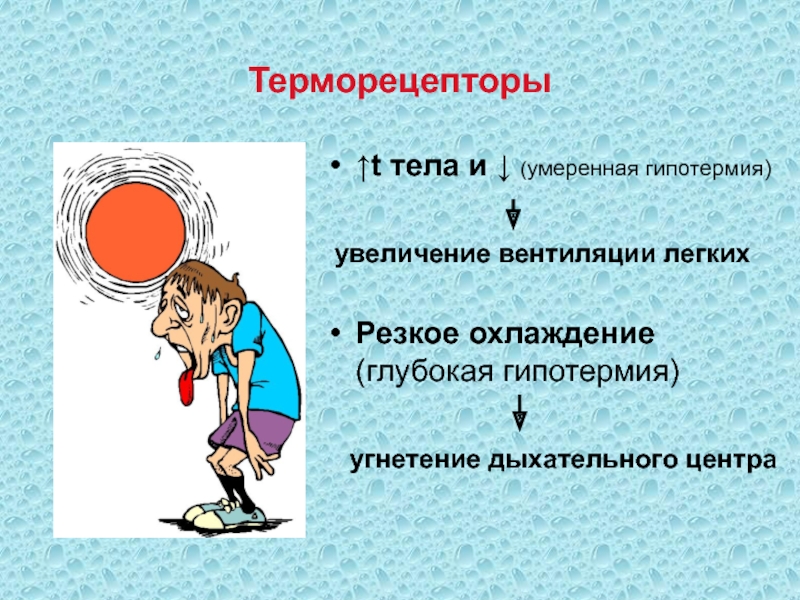 Терморецепторы

• ↑t тела и ↓ (умеренная гипотермия)

↓

увеличение вентиляции легких

• Резкое охлаждение (глубокая гипотермия)

↓

угнетение дыхательного центра